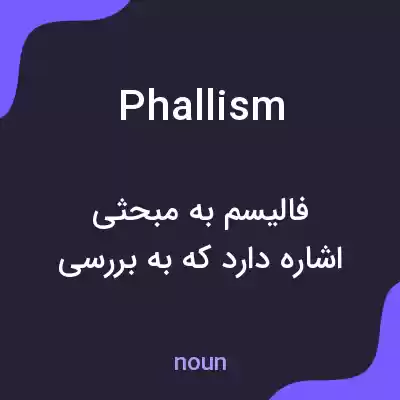 Phallism

فالیسم به مبحثی اشاره دارد که به بررسی

noun